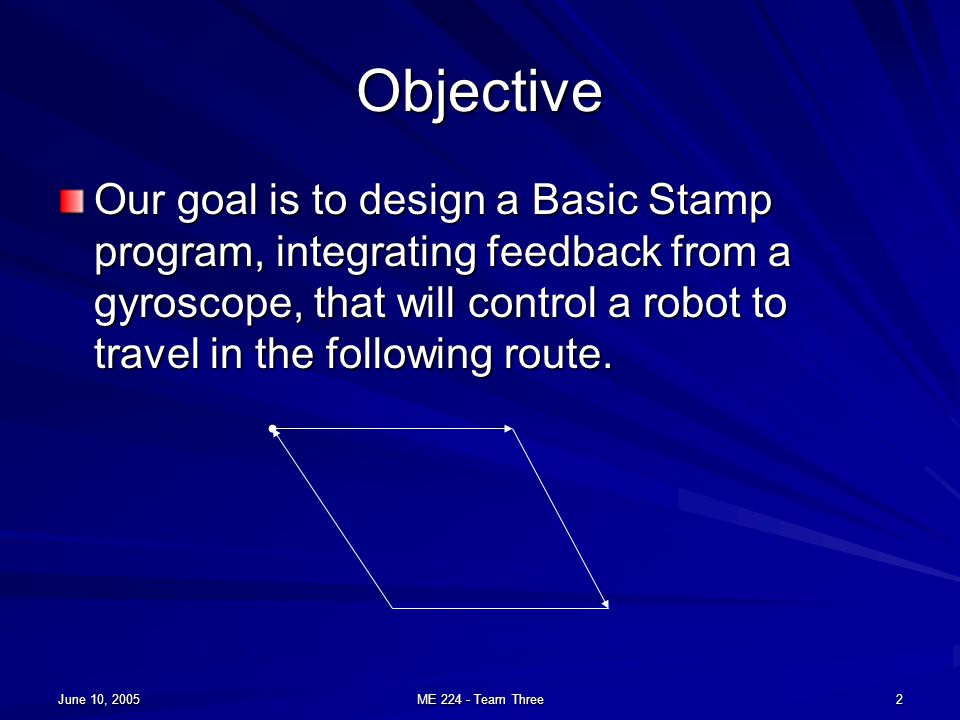 Objective

Our goal is to design a Basic Stamp program, integrating feedback from a gyroscope, that will control a robot to travel in the following route.

June 10, 2005

ME 224 - Team Three

2